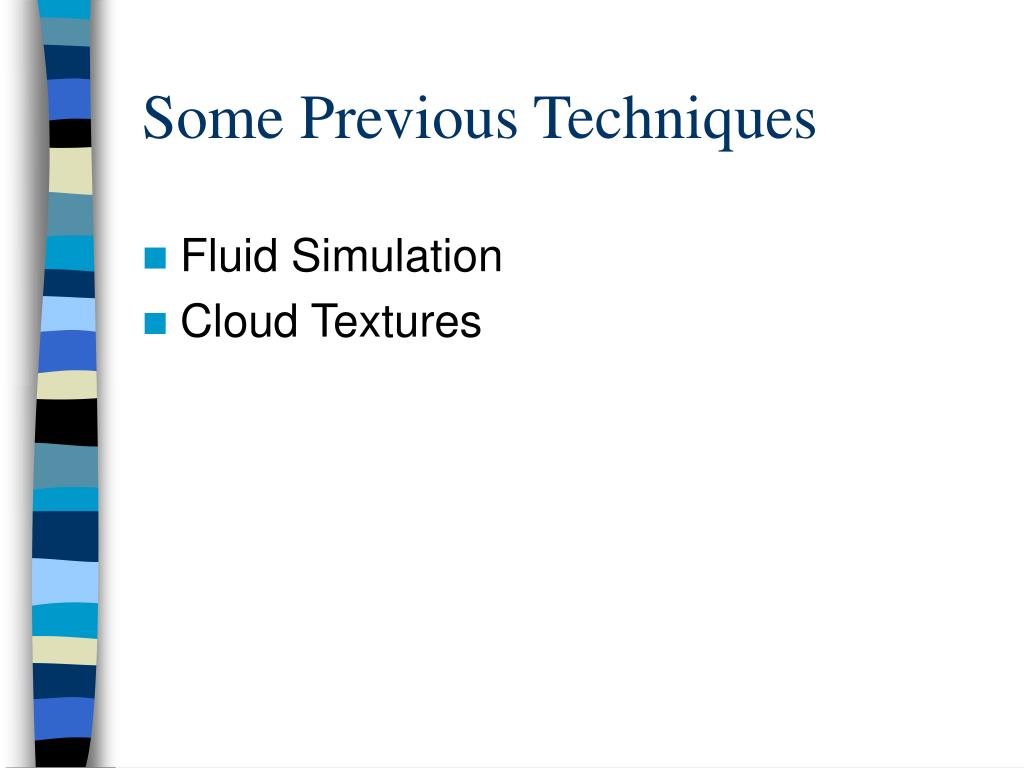 Some Previous Techniques

Fluid Simulation
Cloud Textures